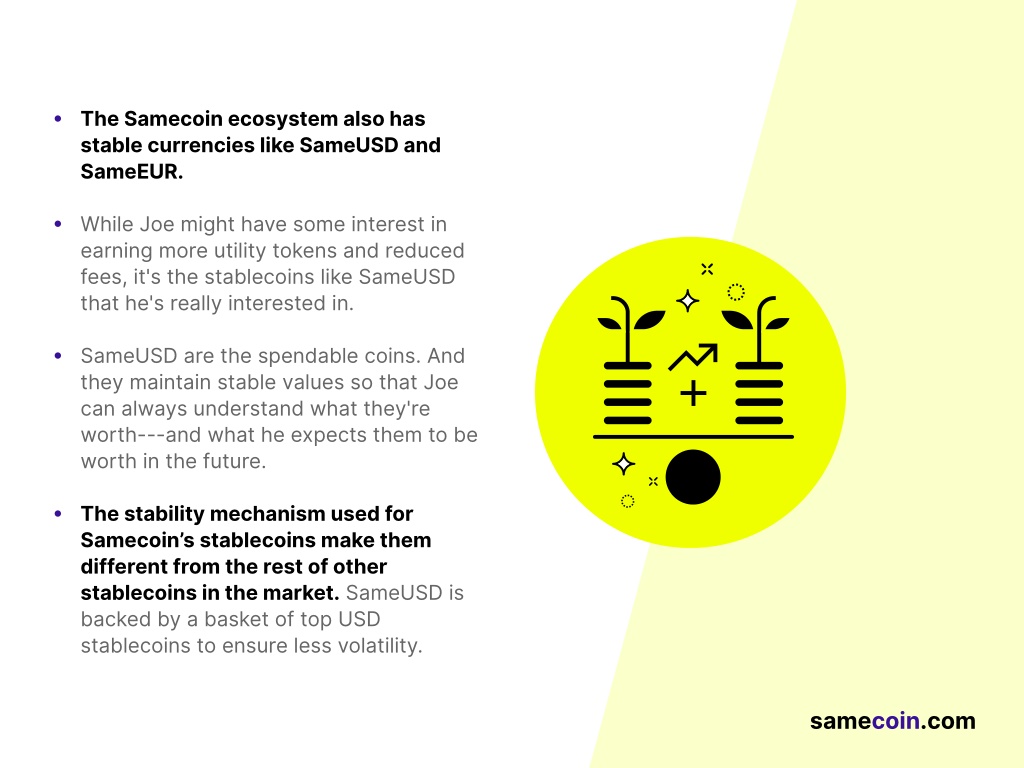 • The Samecoin ecosystem also has stable currencies like SameUSD and SameEUR.

• While Joe might have some interest in earning more utility tokens and reduced fees, it's the stablecoins like SameUSD that he's really interested in.

• SameUSD are the spendable coins. And they maintain stable values so that Joe can always understand what they're worth---and what he expects them to be worth in the future.

• The stability mechanism used for Samecoin's stablecoins make them different from the rest of other stablecoins in the market. SameUSD is backed by a basket of top USD stablecoins to ensure less volatility.

samecoin.com